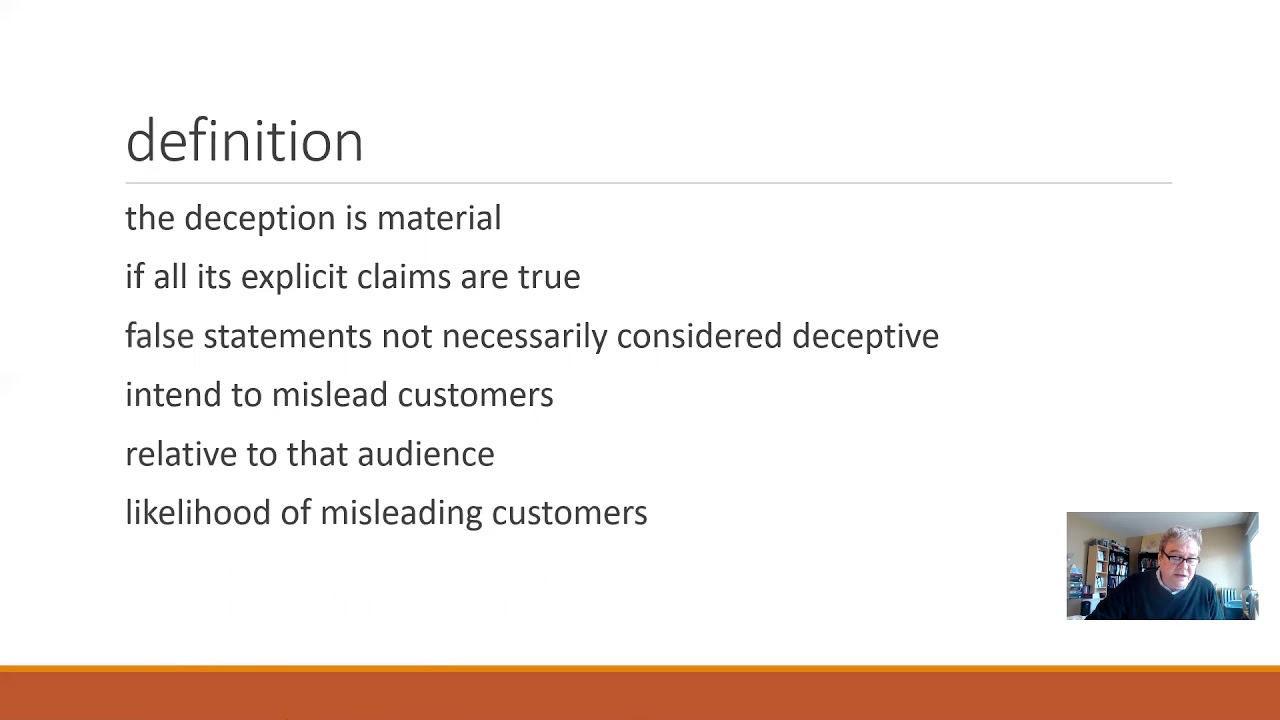 definition

the deception is material

if all its explicit claims are true

false statements not necessarily considered deceptive

intend to mislead customers

relative to that audience

likelihood of misleading customers